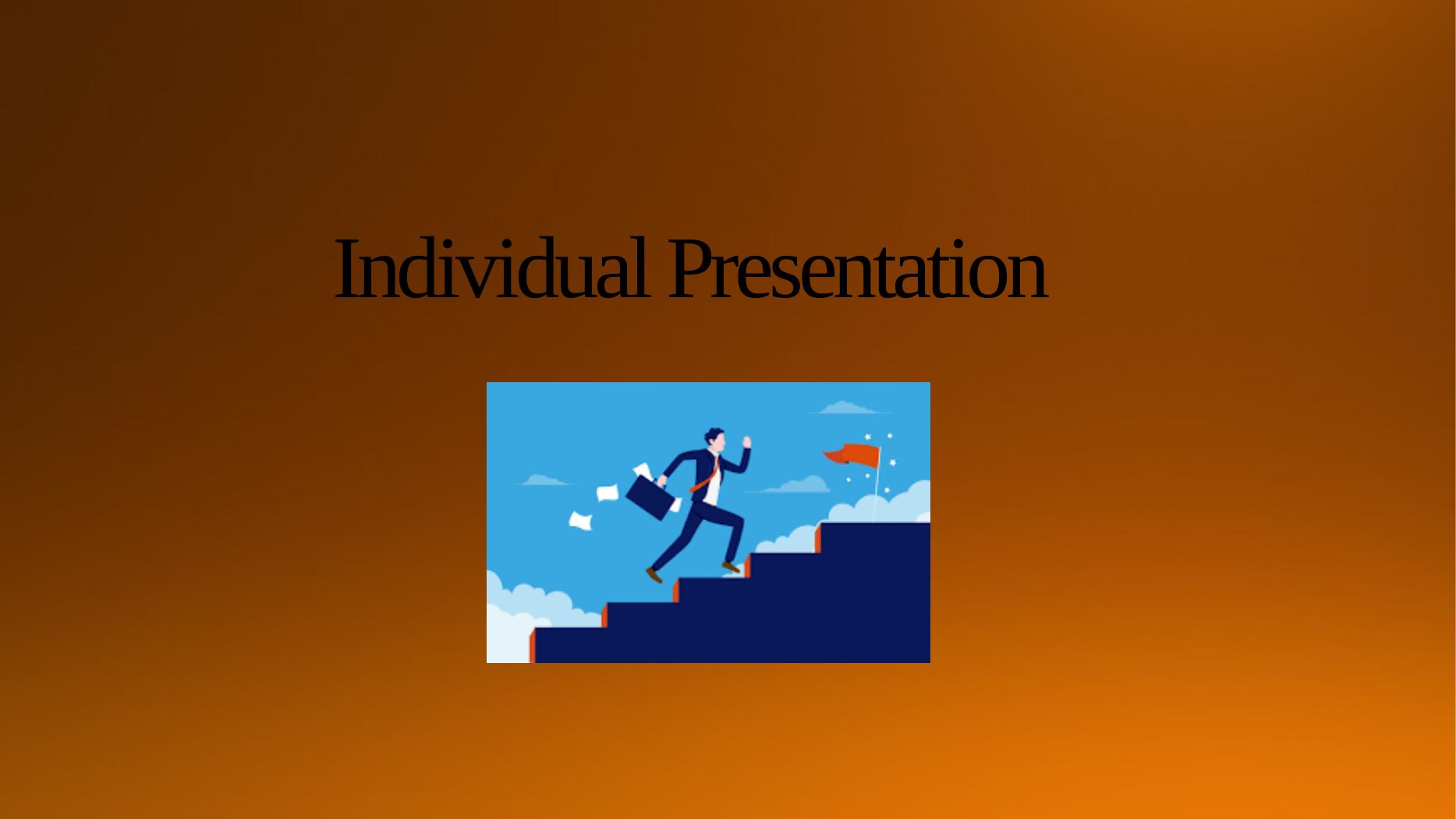 Individual Presentation